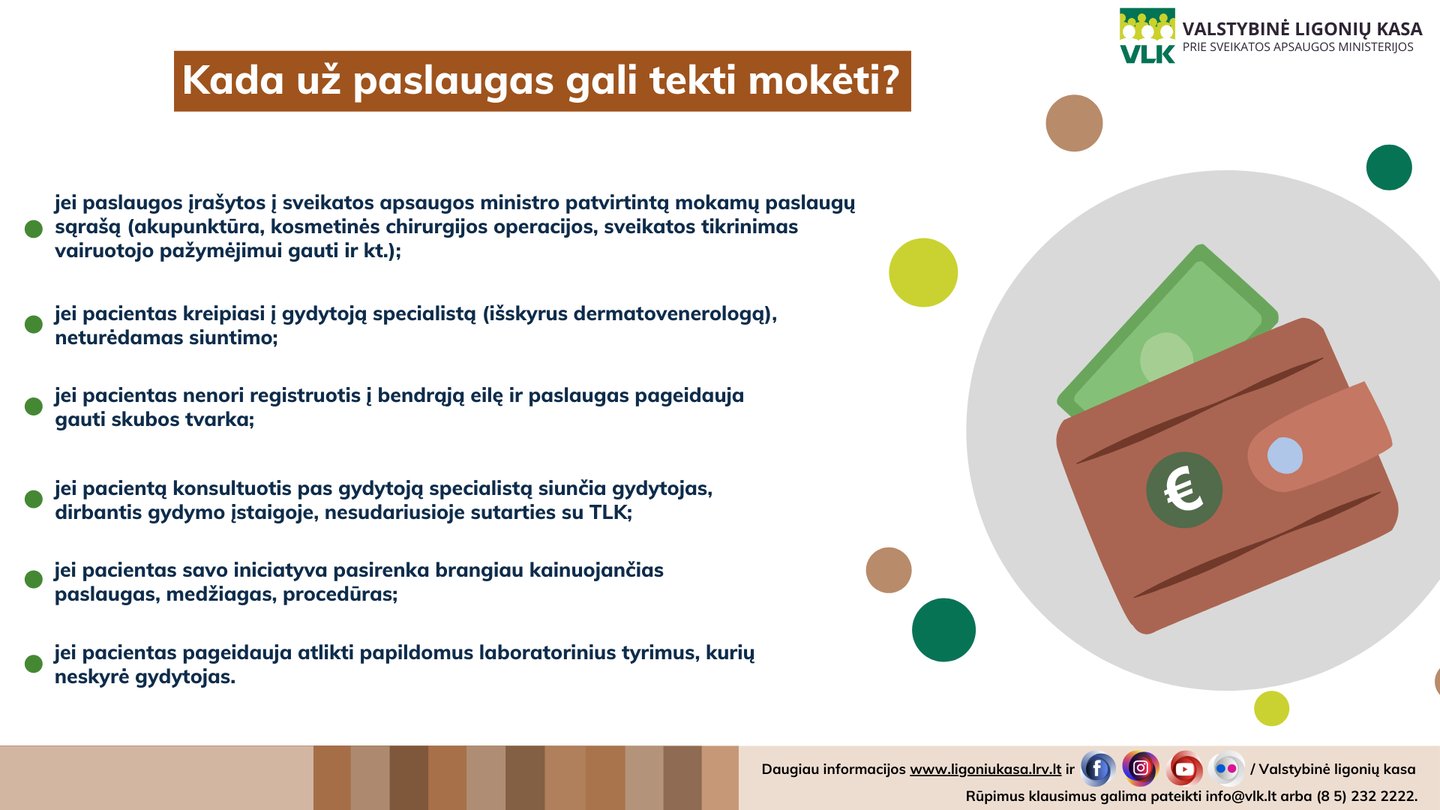 VLK VALSTYBINĖ LIGONIŲ KASA
PRIE SVEIKATOS APSAUGOS MINISTERIJOS

Kada už paslaugas gali tekti mokėti?

jei paslaugos įrašytos į sveikatos apsaugos ministro patvirtintą mokamų paslaugų sąrašą (akupunktūra, kosmetinės chirurgijos operacijos, sveikatos tikrinimas vairuotojo pažymėjimui gauti ir kt.);

jei pacientas kreipiasi į gydytoją specialistą (išskyrus dermatovenerologą), neturėdamas siuntimo;

jei pacientas nenori registruotis į bendrąją eilę ir paslaugas pageidauja gauti skubos tvarka;

jei pacientą konsultuotis pas gydytoją specialistą siunčia gydytojas, dirbantis gydymo įstaigoje, nesudariusioje sutarties su TLK;

jei pacientas savo iniciatyva pasirenka brangiau kainuojančias paslaugas, medžiagas, procedūras;

jei pacientas pageidauja atlikti papildomus laboratorinius tyrimus, kurių neskyrė gydytojas.

€

Daugiau informacijos www.ligoniukasa.lrv.lt ir / Valstybinė ligonių kasa
Rūpimus klausimus galima pateikti info@vlk.lt arba (8 5) 232 2222.